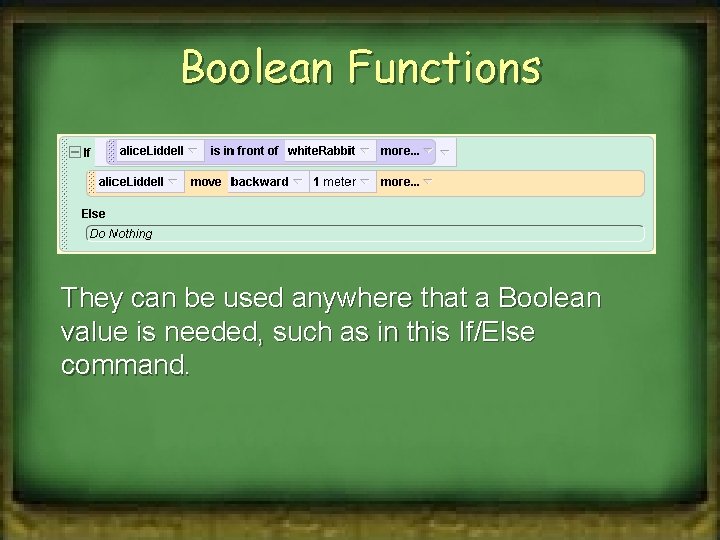 Boolean Functions

If aliceLiddell is in front of whiteRabbit more...

aliceLiddell move backward 1 meter more...

Else

Do Nothing

They can be used anywhere that a Boolean value is needed, such as in this If/Else command.